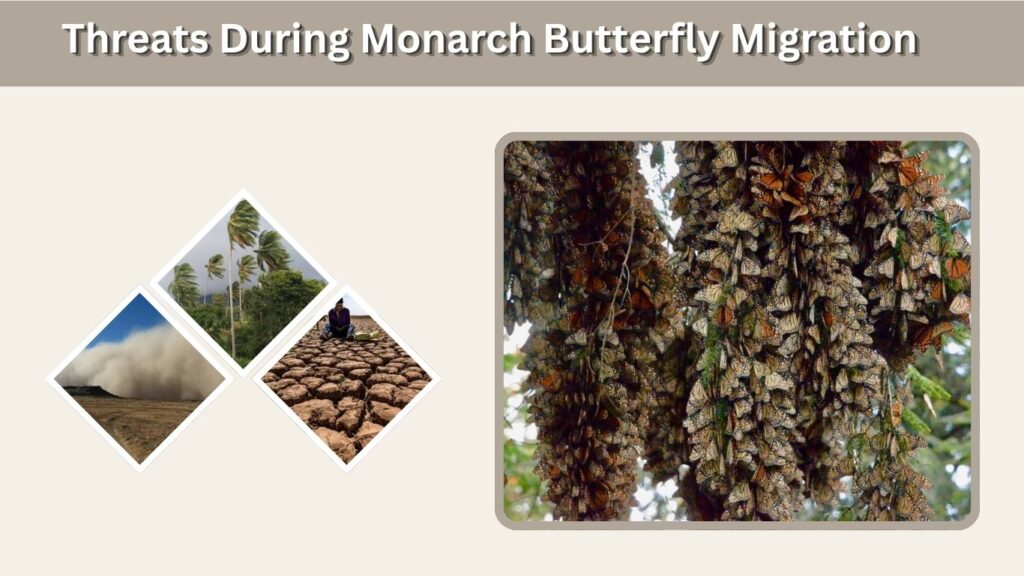 Threats During Monarch Butterfly Migration